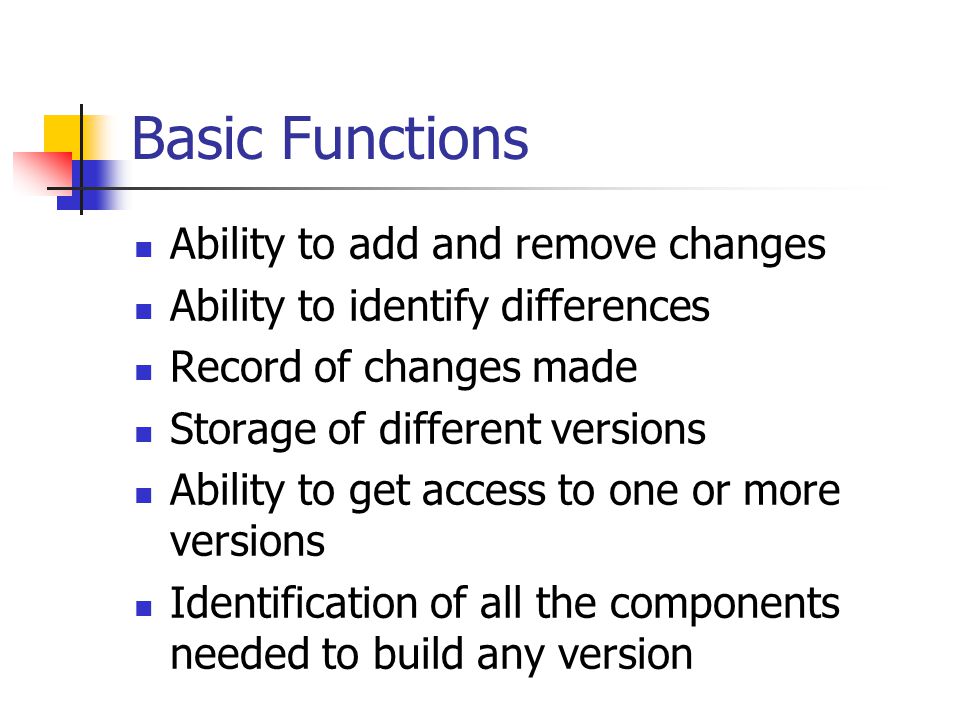 Basic Functions

- Ability to add and remove changes
- Ability to identify differences
- Record of changes made
- Storage of different versions
- Ability to get access to one or more versions
- Identification of all the components needed to build any version